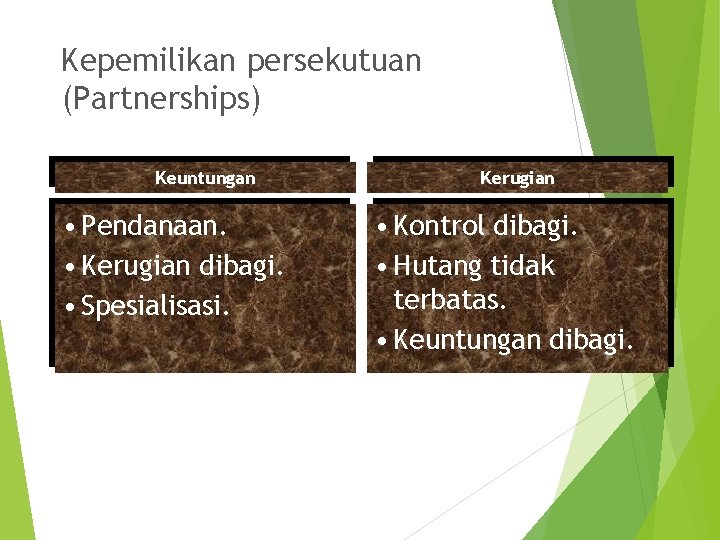 Kepemilikan persekutuan (Partnerships)

Keuntungan

• Pendanaan.
• Kerugian dibagi.
• Spesialisasi.

Kerugian

• Kontrol dibagi.
• Hutang tidak terbatas.
• Keuntungan dibagi.